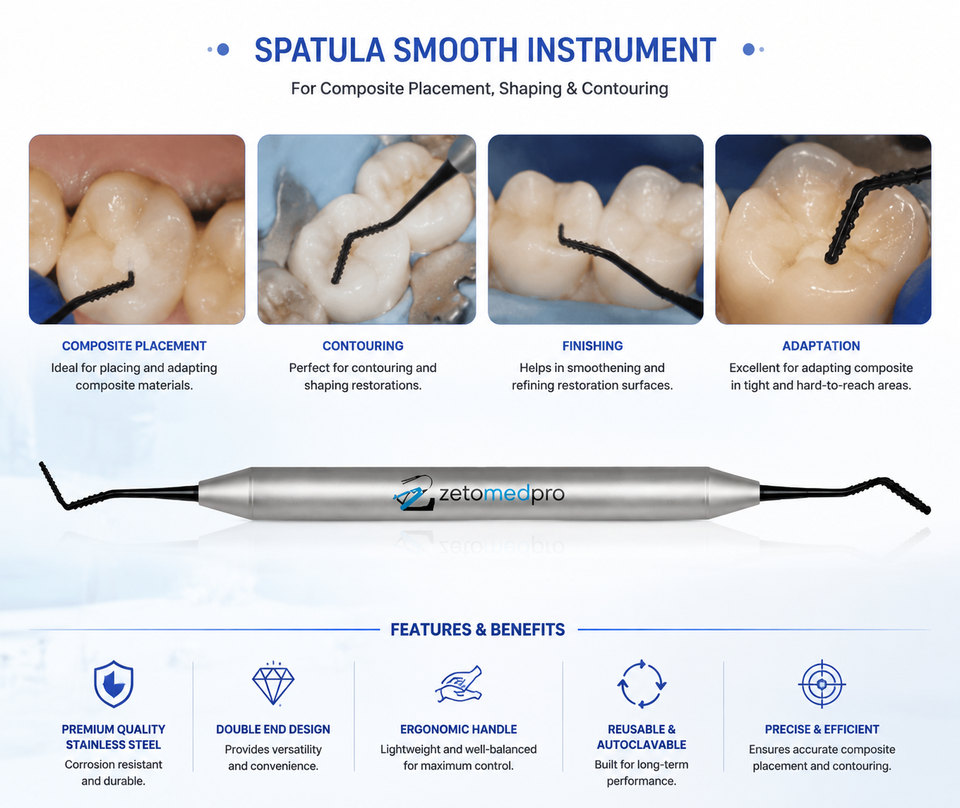 SPATULA SMOOTH INSTRUMENT

For Composite Placement, Shaping & Contouring

COMPOSITE PLACEMENT

Ideal for placing and adapting composite materials.

CONTOURING

Perfect for contouring and shaping restorations.

FINISHING

Helps in smoothening and refining restoration surfaces.

ADAPTATION

Excellent for adapting composite in tight and hard-to-reach areas.

zetomedpro

FEATURES & BENEFITS

PREMIUM QUALITY STAINLESS STEEL

Corrosion resistant and durable.

DOUBLE END DESIGN

Provides versatility and convenience.

ERGONOMIC HANDLE

Lightweight and well-balanced for maximum control.

REUSABLE & AUTOCLAVABLE

Built for long-term performance.

PRECISE & EFFICIENT

Ensures accurate composite placement and contouring.